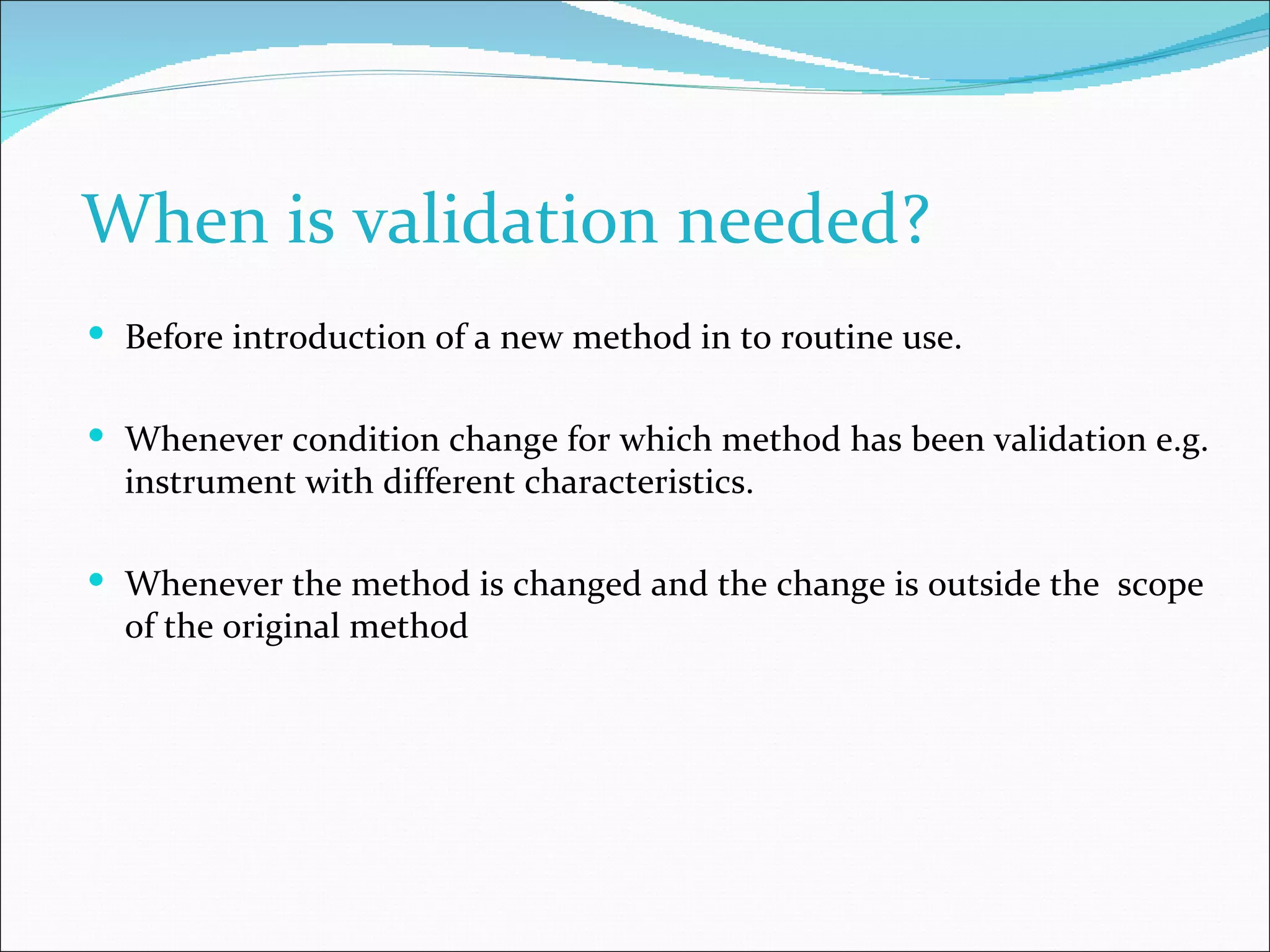 When is validation needed?

• Before introduction of a new method in to routine use.

• Whenever condition change for which method has been validation e.g. instrument with different characteristics.

• Whenever the method is changed and the change is outside the scope of the original method